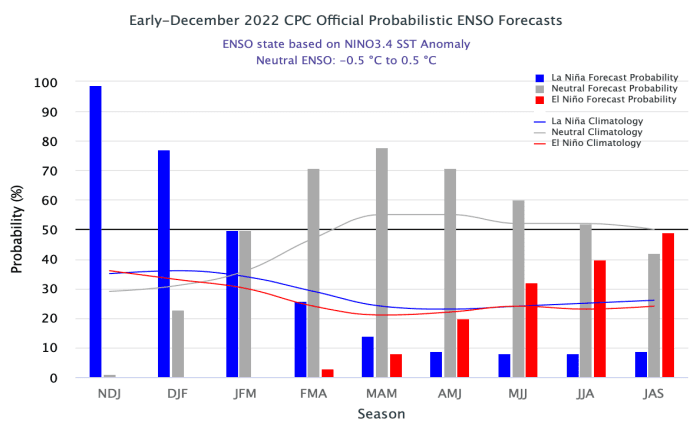 Early-December 2022 CPC Official Probabilistic ENSO Forecasts

ENSO state based on NINO3.4 SST Anomaly
Neutral ENSO: -0.5 °C to 0.5 °C

La Niña Forecast Probability
Neutral Forecast Probability
El Niño Forecast Probability
La Niña Climatology
Neutral Climatology
El Niño Climatology

Probability (%)

100
90
80
70
60
50
40
30
20
10
0

NDJ
DJF
JFM
FMA
MAM
AMJ
MJJ
JJA
JAS

Season